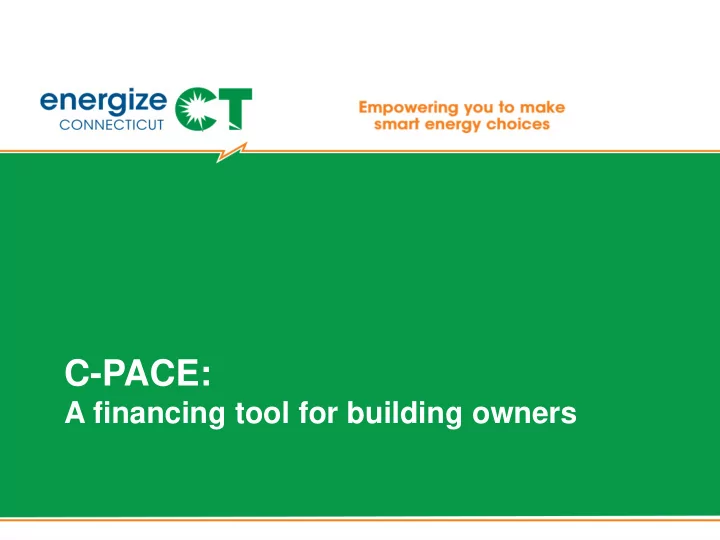 energize CONNECTICUT CT

Empowering you to make smart energy choices

C-PACE:
A financing tool for building owners